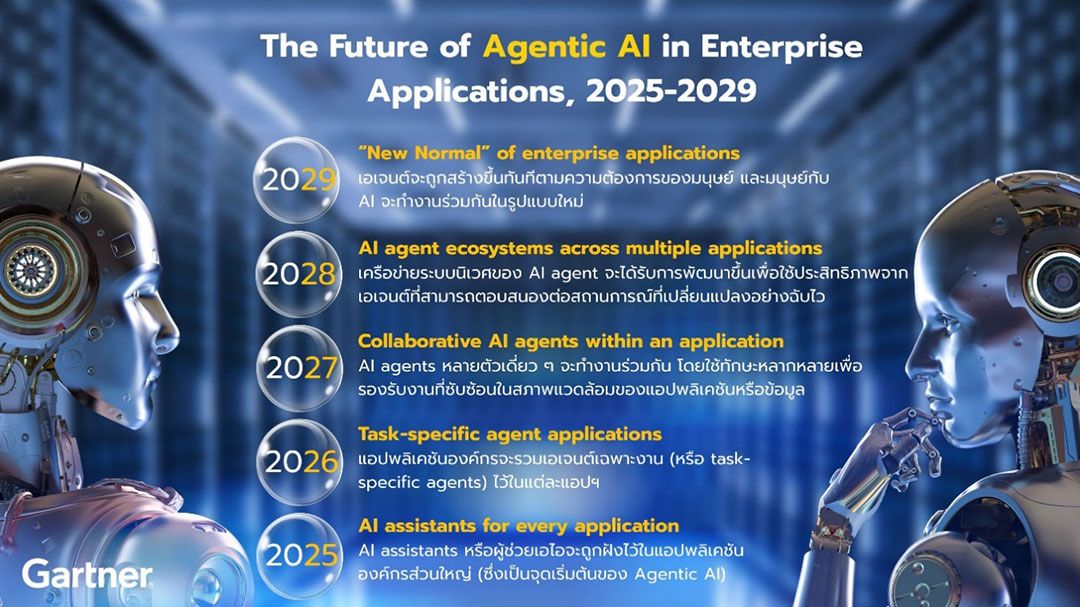 The Future of Agentic AI in Enterprise Applications, 2025-2029

2029
"New Normal" of enterprise applications
เอเจนต์จะถูกสร้างขึ้นทันทีตามความต้องการของมนุษย์ และมนุษย์กับ AI จะทำงานร่วมกันในรูปแบบใหม่

2028
AI agent ecosystems across multiple applications
เครือข่ายระบบนิเวศของ AI agent จะได้รับการพัฒนาขึ้นเพื่อใช้ประสิทธิภาพจากเอเจนต์ที่สามารถตอบสนองต่อสถานการณ์ที่เปลี่ยนแปลงอย่างฉับไว

2027
Collaborative AI agents within an application
AI agents หลายตัวเดี่ยว ๆ จะทำงานร่วมกัน โดยใช้ทักษะหลากหลายเพื่อรองรับงานที่ซับซ้อนในสภาพแวดล้อมของแอปพลิเคชันหรือข้อมูล

2026
Task-specific agent applications
แอปพลิเคชันองค์กรจะรวมเอเจนต์เฉพาะงาน (หรือ task-specific agents) ไว้ในแต่ละแอปฯ

2025
AI assistants for every application
AI assistants หรือผู้ช่วยเอไอจะถูกฝังไว้ในแอปพลิเคชันองค์กรส่วนใหญ่ (ซึ่งเป็นจุดเริ่มต้นของ Agentic AI)

Gartner